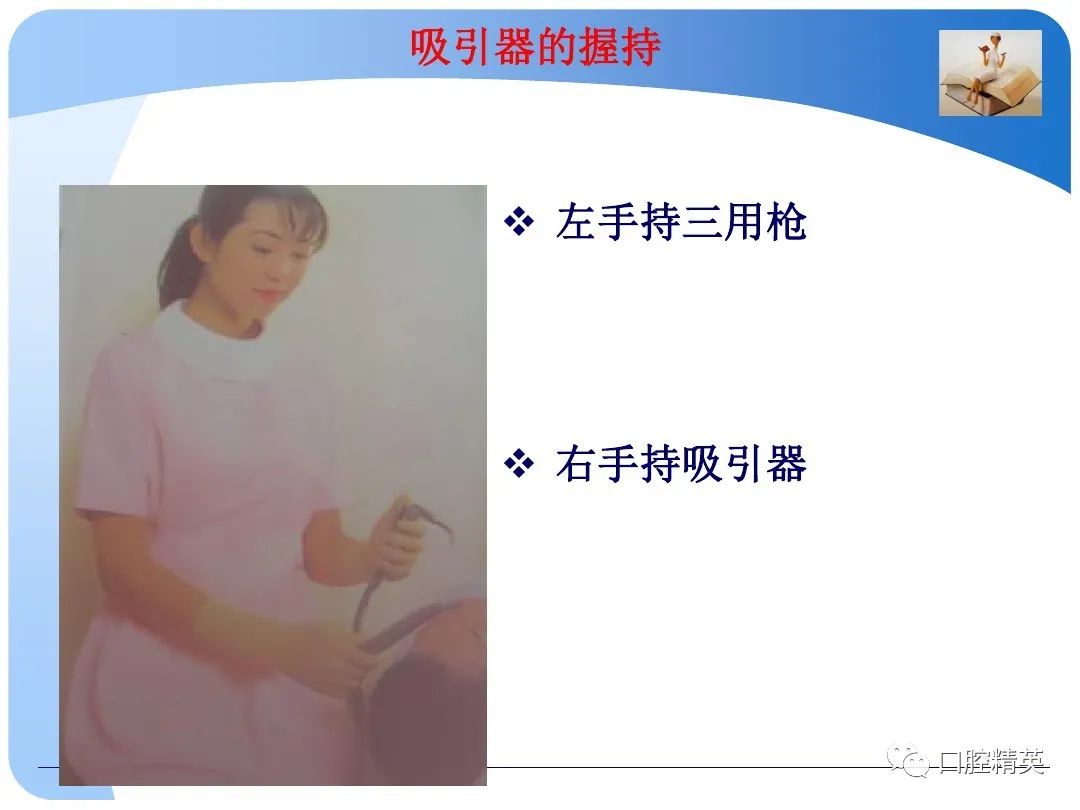 吸引器的握持

❖ 左手持三用枪

❖ 右手持吸引器

口腔精英